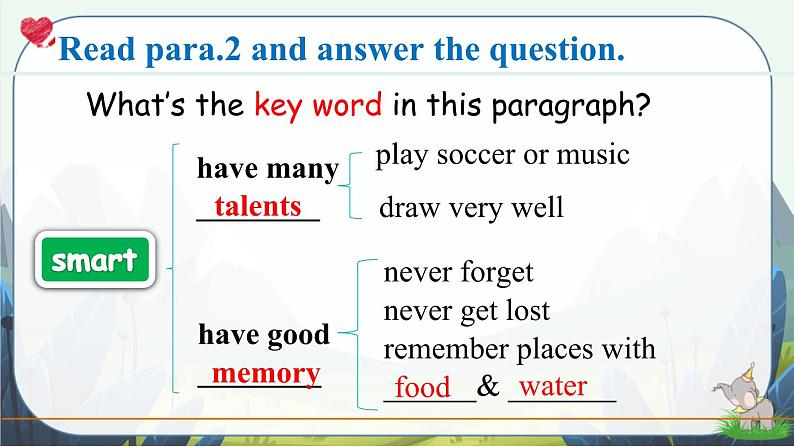 Read para.2 and answer the question.

What's the key word in this paragraph?

smart

have many talents
play soccer or music
draw very well

have good memory
never forget
never get lost
remember places with food & water